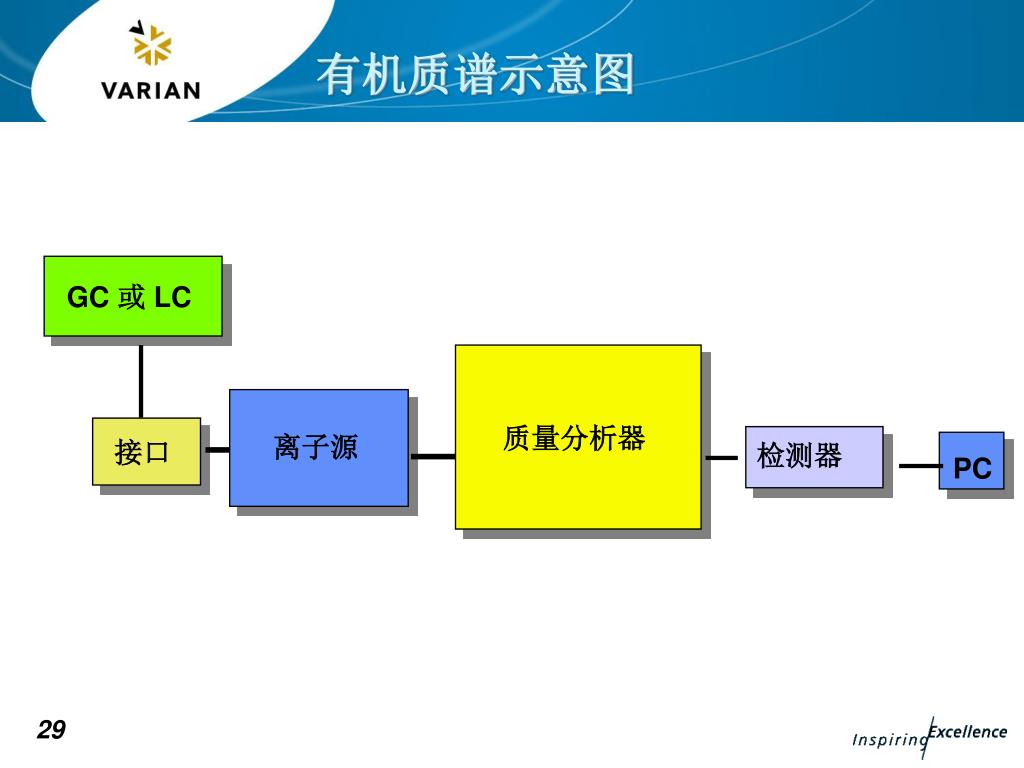 VARIAN

有机质谱示意图

GC 或 LC

接口

离子源

质量分析器

检测器

PC

29

Inspiring Excellence